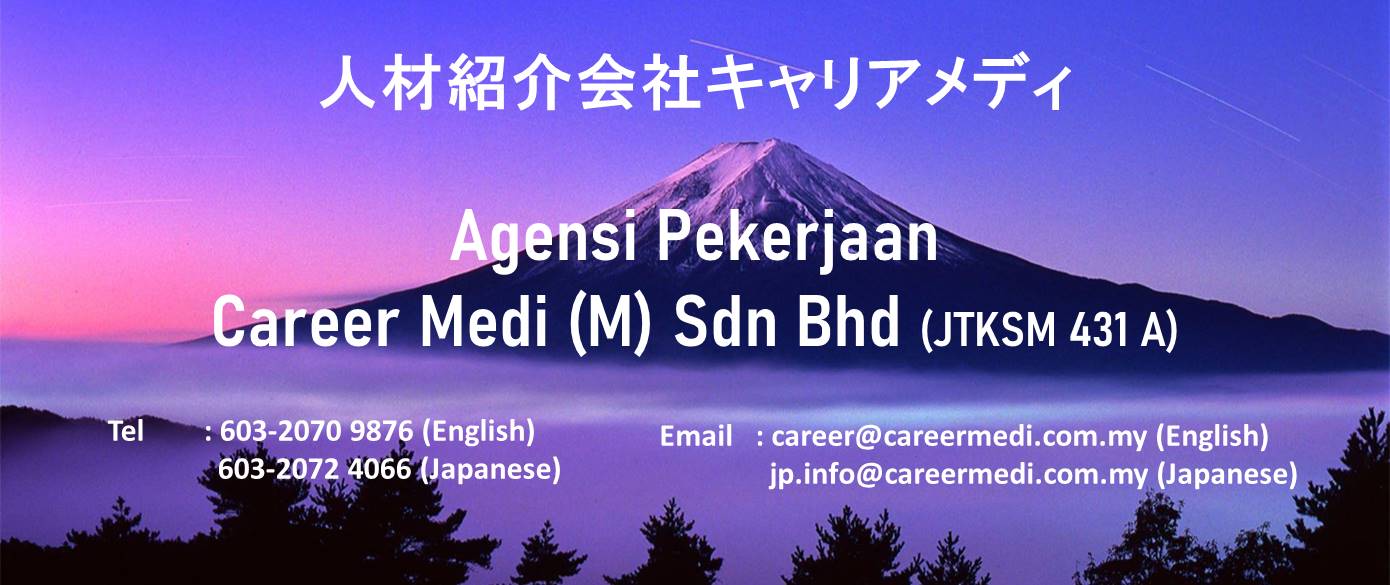 人材紹介会社キャリアメディ

Agensi Pekerjaan
Career Medi (M) Sdn Bhd (JTKSM 431 A)

Tel : 603-2070 9876 (English)
603-2072 4066 (Japanese)

Email : career@careermedi.com.my (English)
jp.info@careermedi.com.my (Japanese)